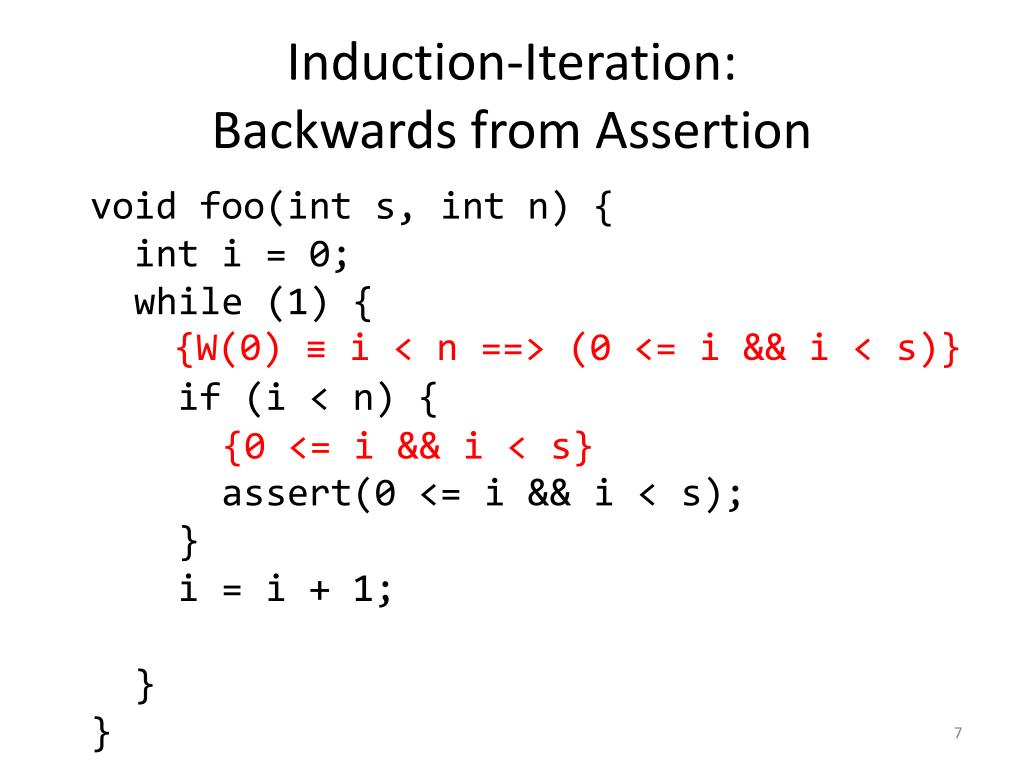 Induction-Iteration:
Backwards from Assertion

void foo(int s, int n) {
  int i = 0;
  while (1) {
    {W(0) ≡ i < n ==> (0 <= i && i < s)}
    if (i < n) {
      {0 <= i && i < s}
      assert(0 <= i && i < s);
    }
    i = i + 1;

  }
}

7